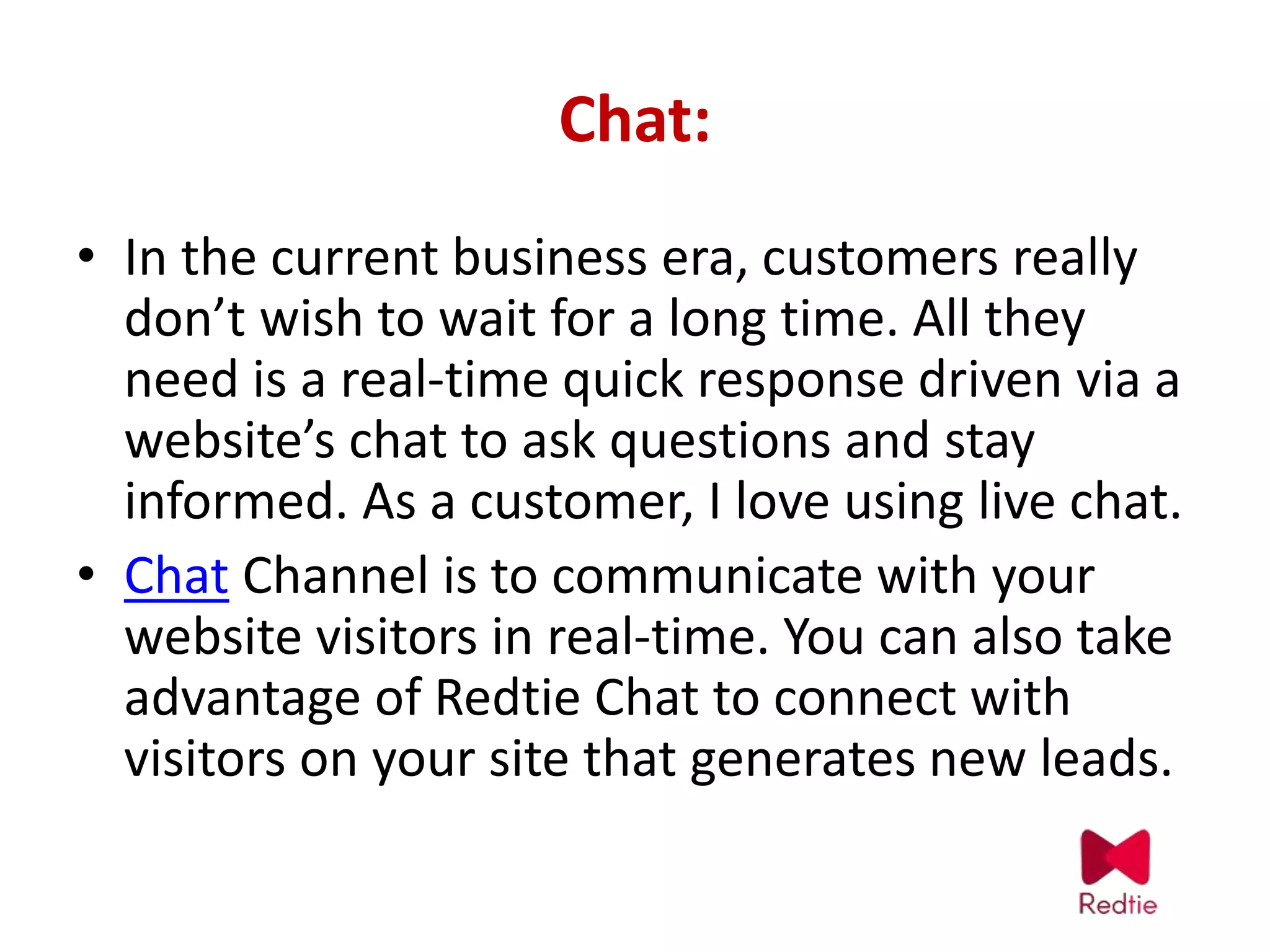 Chat:

• In the current business era, customers really don’t wish to wait for a long time. All they need is a real-time quick response driven via a website’s chat to ask questions and stay informed. As a customer, I love using live chat.

• Chat Channel is to communicate with your website visitors in real-time. You can also take advantage of Redtie Chat to connect with visitors on your site that generates new leads.

Redtie